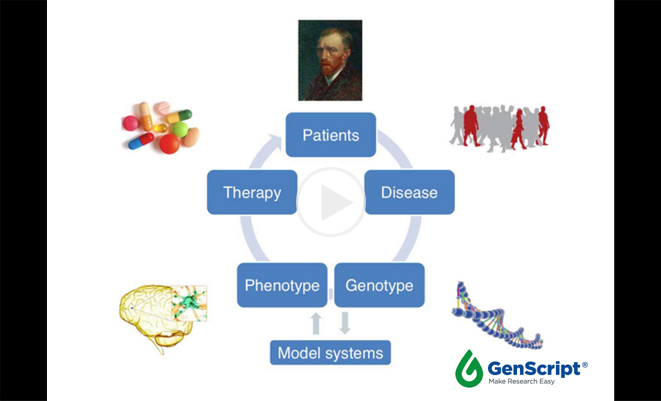 Patients

Therapy

Disease

Phenotype

Genotype

Model systems

GenScript®
Make Research Easy